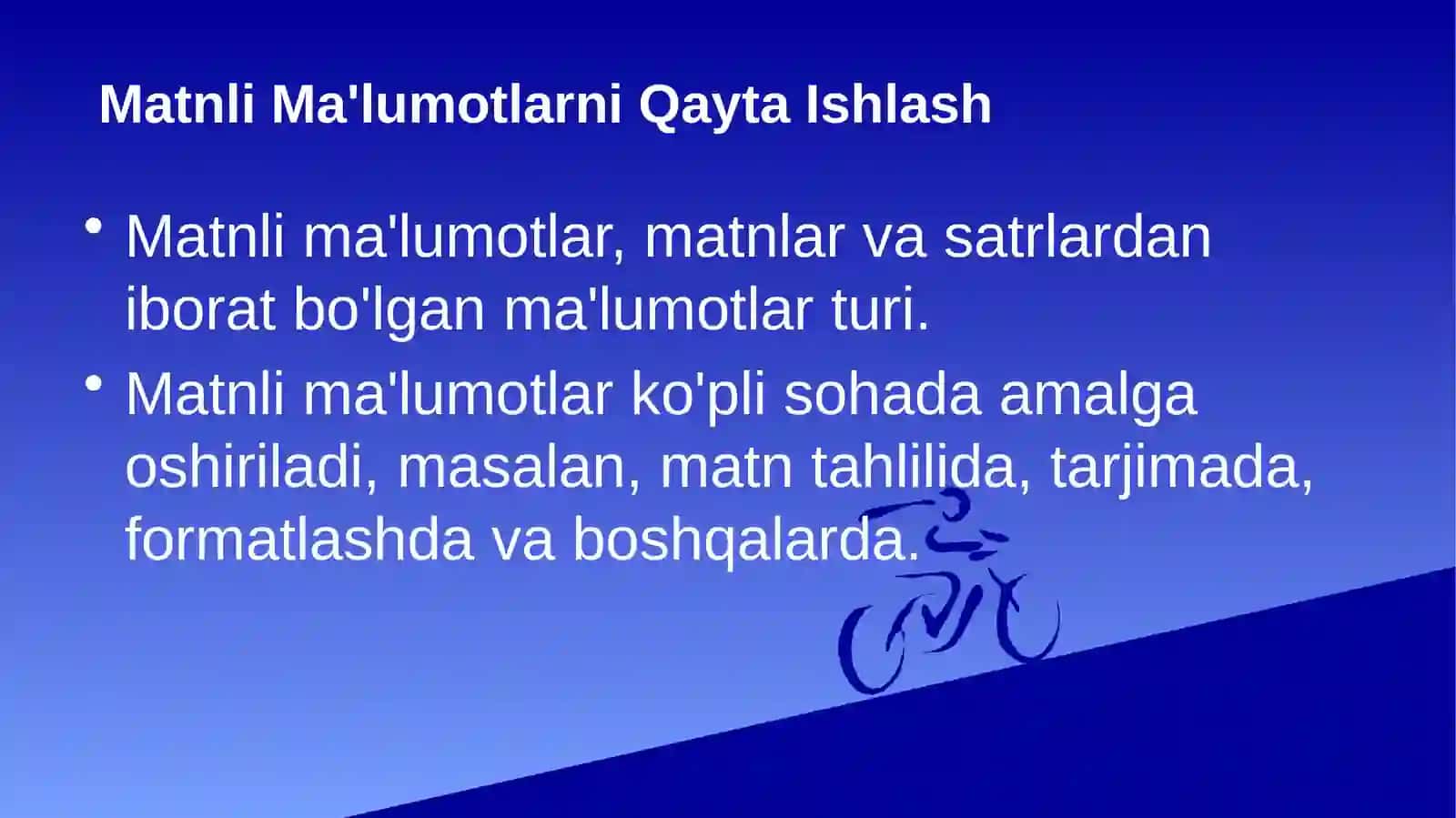 Matnli Ma'lumotlarni Qayta Ishlash

• Matnli ma'lumotlar, matnlar va satrlardan iborat bo'lgan ma'lumotlar turi.

• Matnli ma'lumotlar ko'pli sohada amalga oshiriladi, masalan, matn tahlilida, tarjimada, formatlashda va boshqalarda.